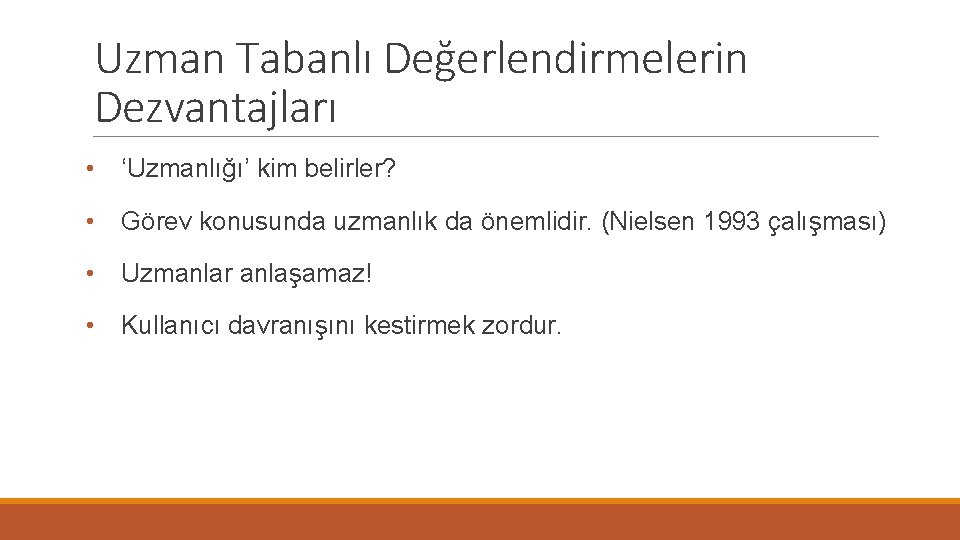 Uzman Tabanlı Değerlendirmelerin Dezvantajları

• ‘Uzmanlığı’ kim belirler?

• Görev konusunda uzmanlık da önemlidir. (Nielsen 1993 çalışması)

• Uzmanlar anlaşamaz!

• Kullanıcı davranışını kestirmek zordur.